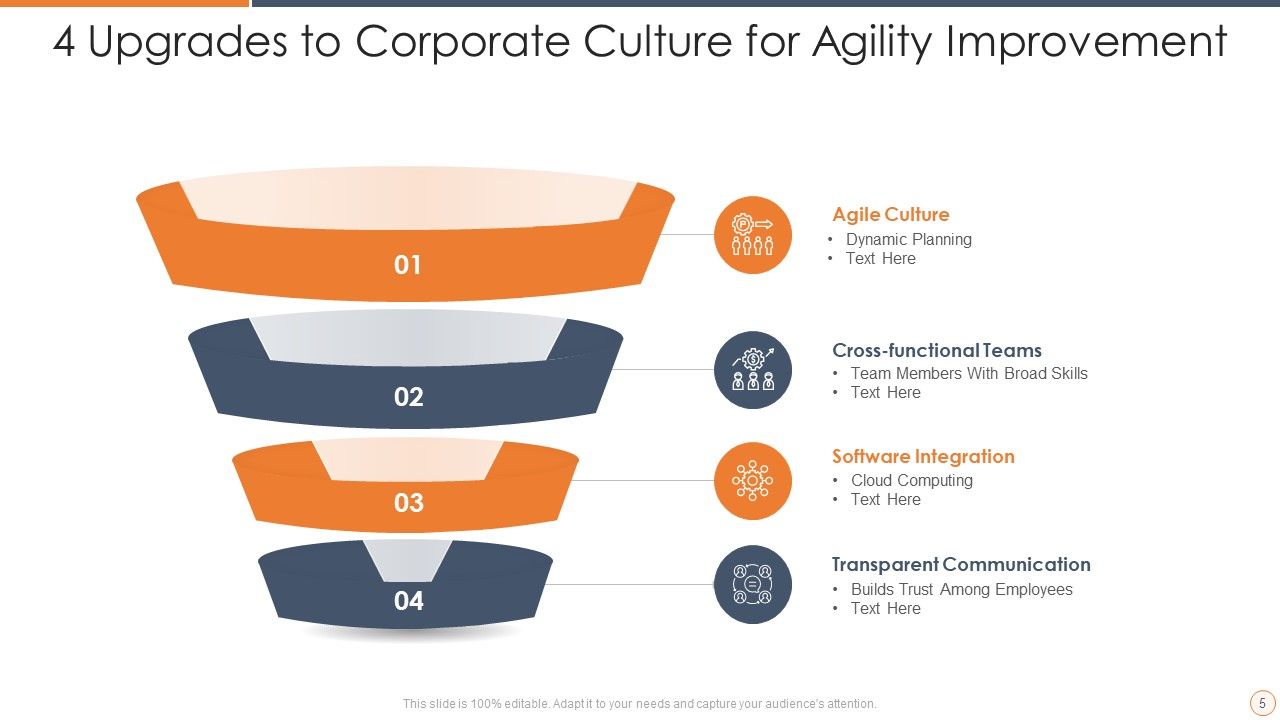 4 Upgrades to Corporate Culture for Agility Improvement

01

02

03

04

Agile Culture
• Dynamic Planning
• Text Here

Cross-functional Teams
• Team Members With Broad Skills
• Text Here

Software Integration
• Cloud Computing
• Text Here

Transparent Communication
• Builds Trust Among Employees
• Text Here

This slide is 100% editable. Adapt it to your needs and capture your audience's attention.

5